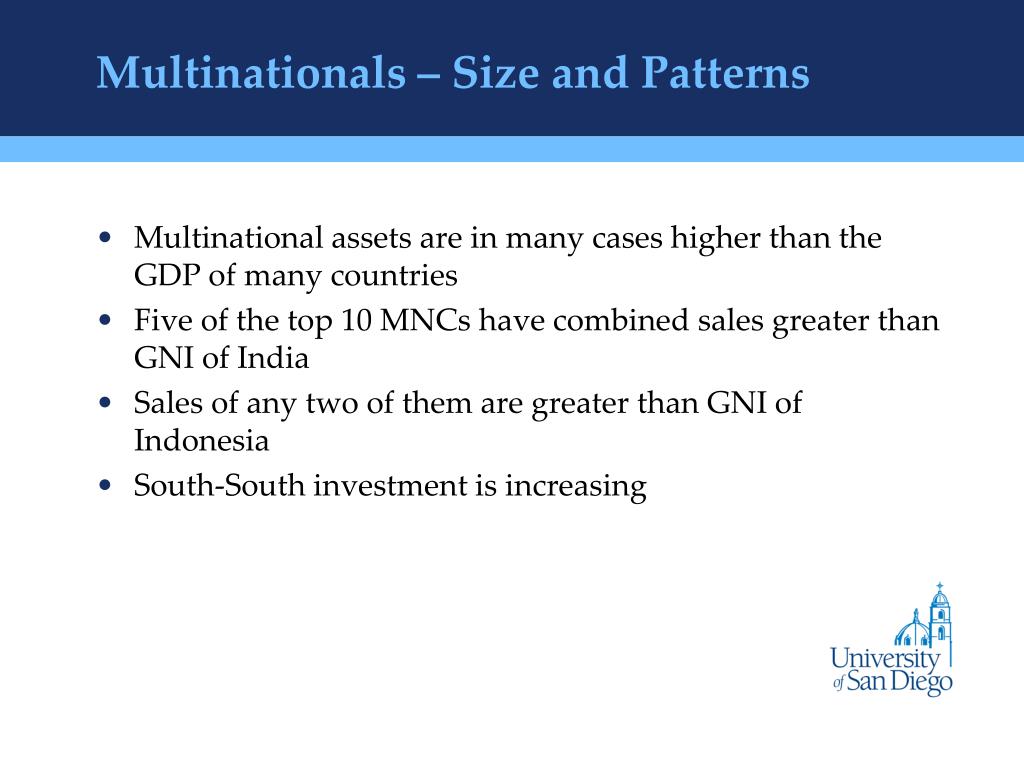 Multinationals – Size and Patterns

• Multinational assets are in many cases higher than the GDP of many countries
• Five of the top 10 MNCs have combined sales greater than GNI of India
• Sales of any two of them are greater than GNI of Indonesia
• South-South investment is increasing

University of San Diego